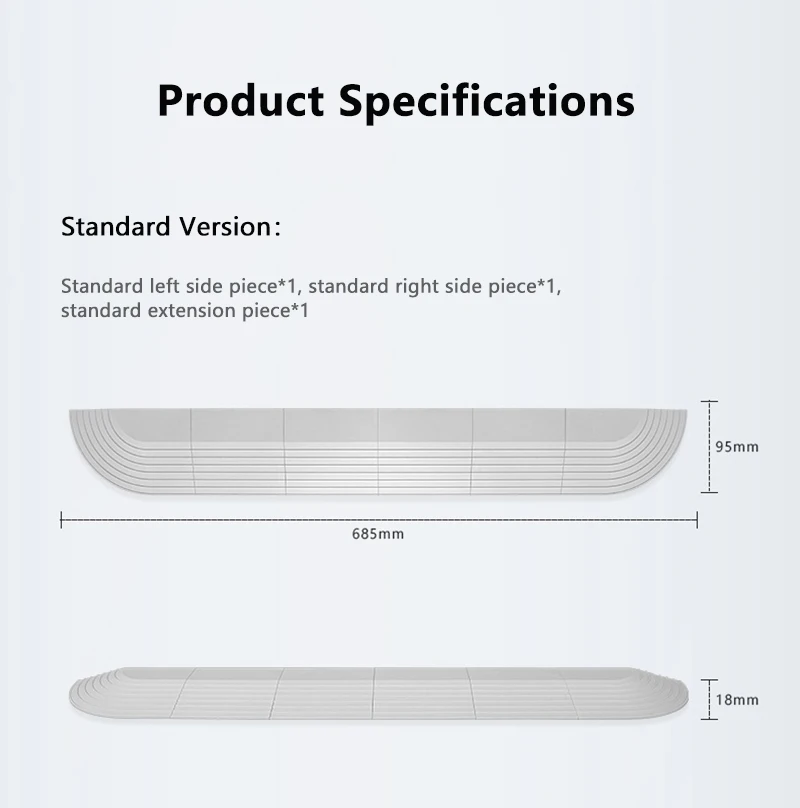 Product Specifications

Standard Version:

Standard left side piece*1, standard right side piece*1, standard extension piece*1

95mm

685mm

18mm